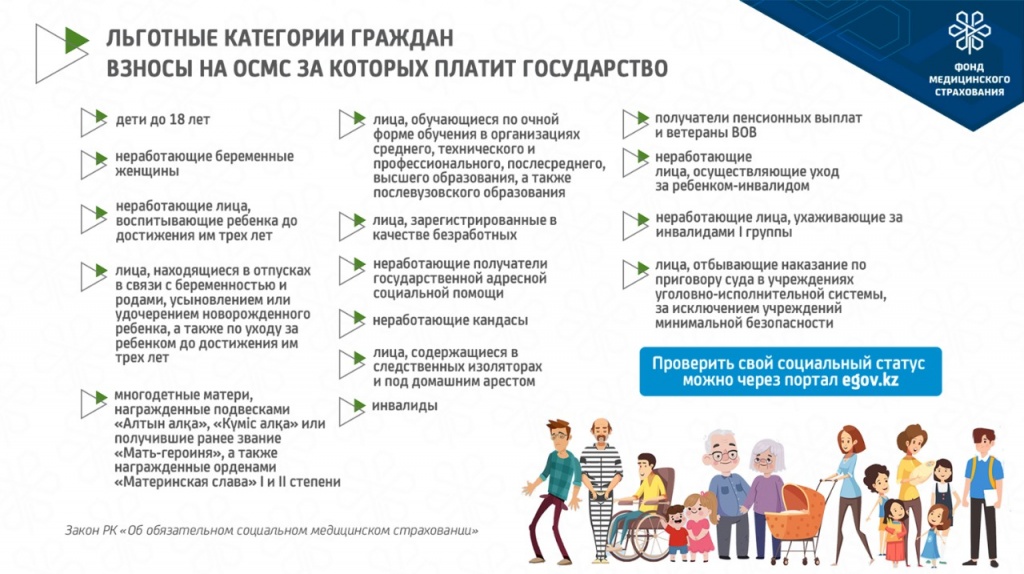 ЛЬГОТНЫЕ КАТЕГОРИИ ГРАЖДАН
ВЗНОСЫ НА ОСМС ЗА КОТОРЫХ ПЛАТИТ ГОСУДАРСТВО

ФОНД МЕДИЦИНСКОГО СТРАХОВАНИЯ

дети до 18 лет

неработающие беременные женщины

неработающие лица, воспитывающие ребенка до достижения им трех лет

лица, находящиеся в отпусках в связи с беременностью и родами, усыновлением или удочерением новорожденного ребенка, а также по уходу за ребенком до достижения им трех лет

многодетные матери, награжденные подвесками «Алтын алқа», «Күміс алқа» или получившие ранее звание «Мать-героиня», а также награжденные орденами «Материнская слава» I и II степени

лица, обучающиеся по очной форме обучения в организациях среднего, технического и профессионального, послесреднего, высшего образования, а также послевузовского образования

лица, зарегистрированные в качестве безработных

неработающие получатели государственной адресной социальной помощи

неработающие кандасы

лица, содержащиеся в следственных изоляторах и под домашним арестом

инвалиды

получатели пенсионных выплат и ветераны ВОВ

неработающие лица, осуществляющие уход за ребенком-инвалидом

неработающие лица, ухаживающие за инвалидами I группы

лица, отбывающие наказание по приговору суда в учреждениях уголовно-исполнительной системы, за исключением учреждений минимальной безопасности

Проверить свой социальный статус можно через портал egov.kz

Закон РК «Об обязательном социальном медицинском страховании»